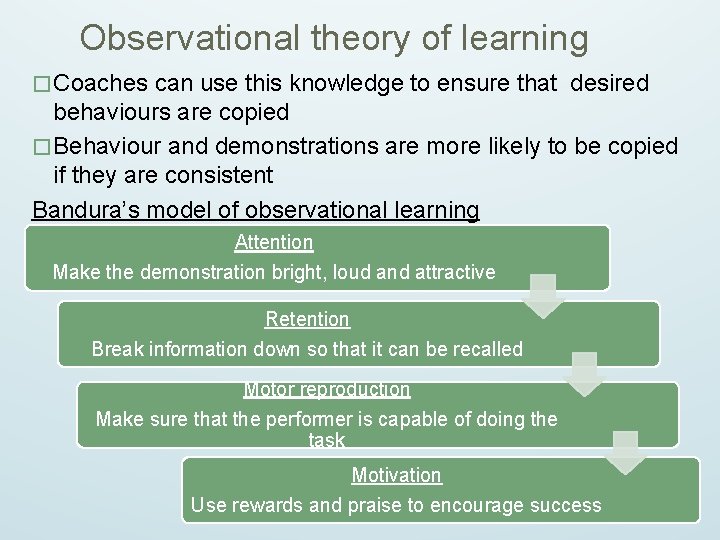 Observational theory of learning

□ Coaches can use this knowledge to ensure that desired behaviours are copied

□ Behaviour and demonstrations are more likely to be copied if they are consistent

Bandura's model of observational learning

Attention

Make the demonstration bright, loud and attractive

Retention

Break information down so that it can be recalled

Motor reproduction

Make sure that the performer is capable of doing the task

Motivation

Use rewards and praise to encourage success